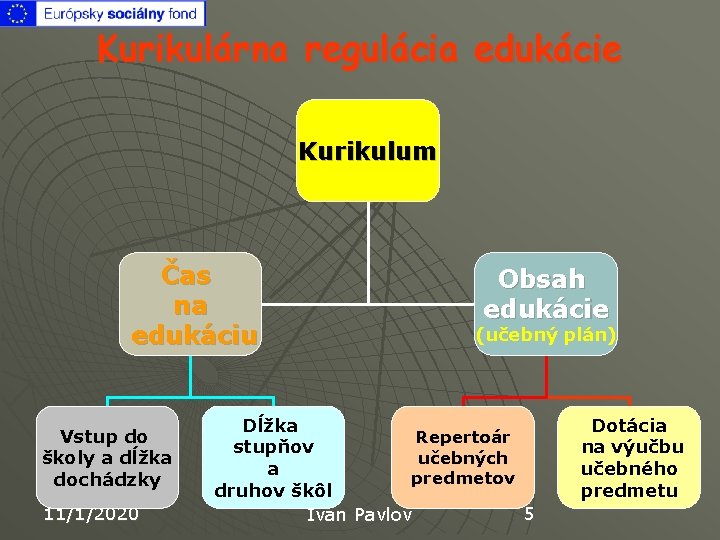 Európsky sociálny fond

Kurikulárna regulácia edukácie

Kurikulum

Čas na edukáciu

Obsah edukácie (učebný plán)

Vstup do školy a dĺžka dochádzky

Dĺžka stupňov a druhov škôl

Repertoár učebných predmetov

Dotácia na výučbu učebného predmetu

11/1/2020

Ivan Pavlov

5